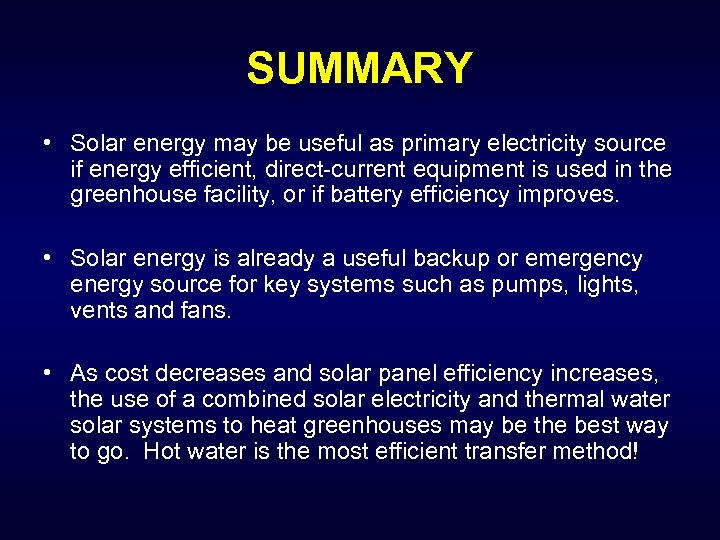 SUMMARY

• Solar energy may be useful as primary electricity source if energy efficient, direct-current equipment is used in the greenhouse facility, or if battery efficiency improves.

• Solar energy is already a useful backup or emergency energy source for key systems such as pumps, lights, vents and fans.

• As cost decreases and solar panel efficiency increases, the use of a combined solar electricity and thermal water solar systems to heat greenhouses may be the best way to go. Hot water is the most efficient transfer method!